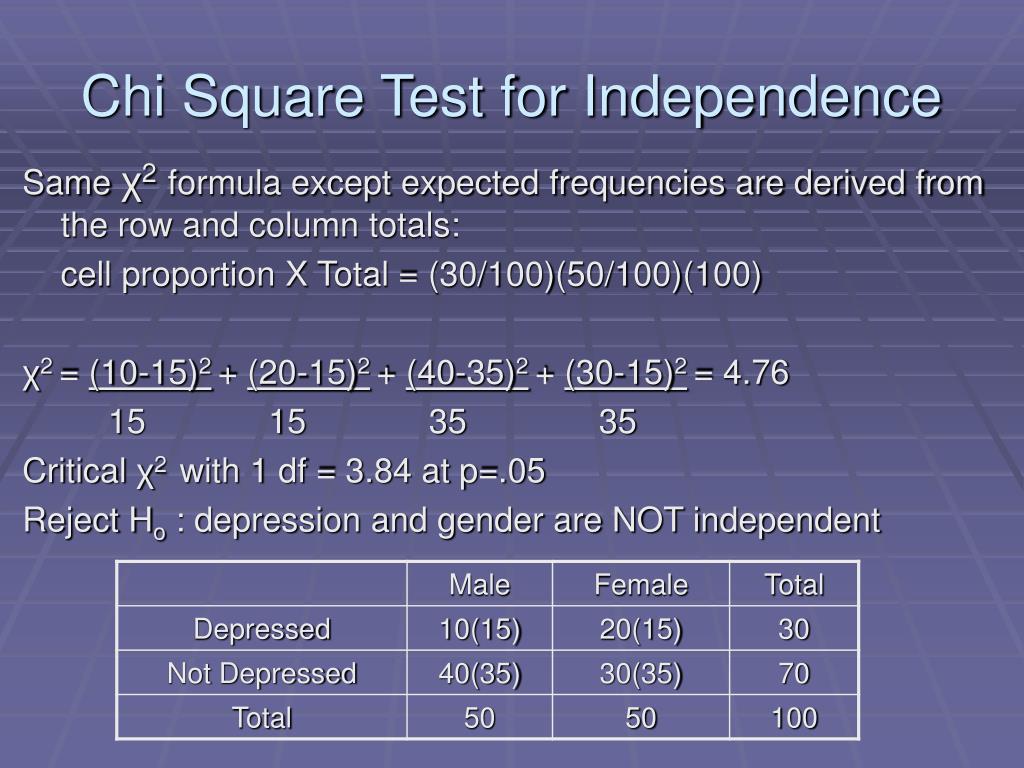 Chi Square Test for Independence

Same $\chi^2$ formula except expected frequencies are derived from the row and column totals:

cell proportion X Total = (30/100)(50/100)(100)

$\chi^2 = \frac{(10-15)^2}{15} + \frac{(20-15)^2}{15} + \frac{(40-35)^2}{35} + \frac{(30-15)^2}{35} = 4.76$

Critical $\chi^2$ with 1 df = 3.84 at p=.05

Reject $H_o$ : depression and gender are NOT independent

| | Male | Female | Total |
|---|---|---|---|
| Depressed | 10(15) | 20(15) | 30 |
| Not Depressed | 40(35) | 30(35) | 70 |
| Total | 50 | 50 | 100 |